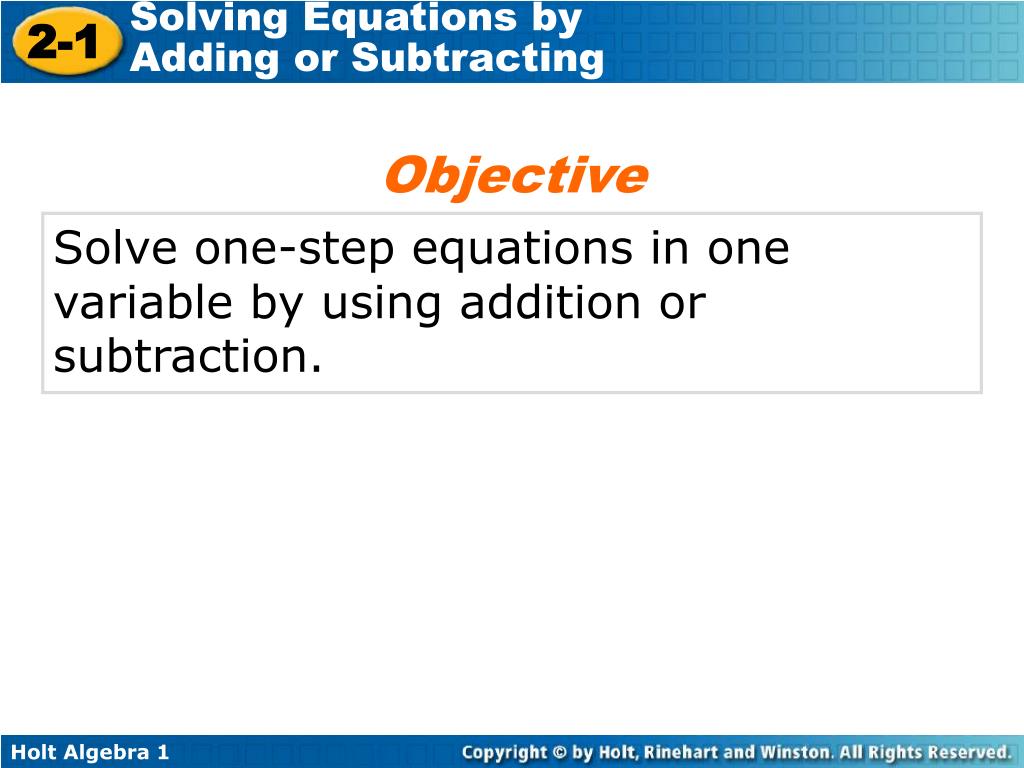 2-1 Solving Equations by Adding or Subtracting

Objective

Solve one-step equations in one variable by using addition or subtraction.

Holt Algebra 1

Copyright © by Holt, Rinehart and Winston. All Rights Reserved.